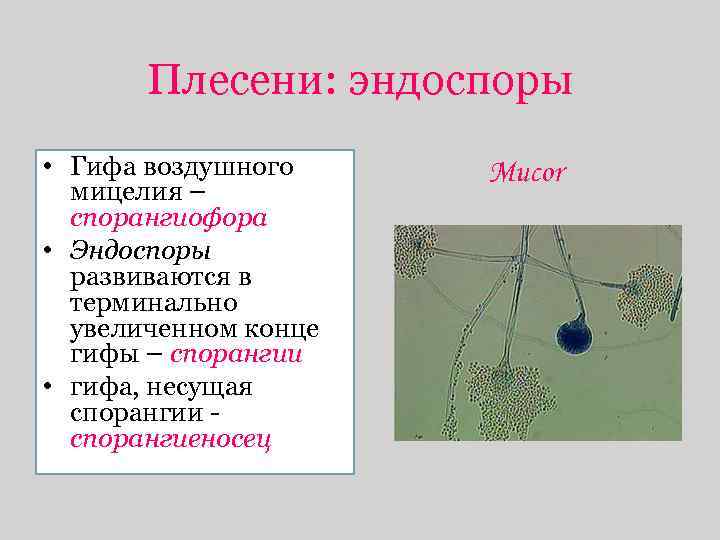 Плесени: эндоспоры

• Гифа воздушного мицелия – спорангиофора
• Эндоспоры развиваются в терминально увеличенном конце гифы – спорангии
• гифа, несущая спорангии - спорангиеносец

Mucor